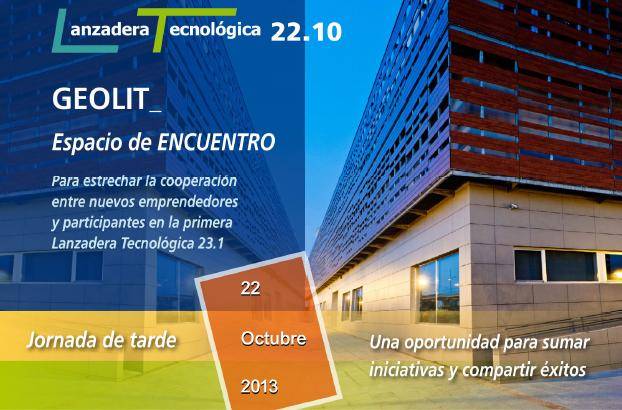 Lanzadera Tecnológica 22.10

GEOLIT_

Espacio de ENCUENTRO

Para estrechar la cooperación entre nuevos emprendedores y participantes en la primera Lanzadera Tecnológica 23.1

Jornada de tarde

22

Octubre

2013

Una oportunidad para sumar iniciativas y compartir éxitos